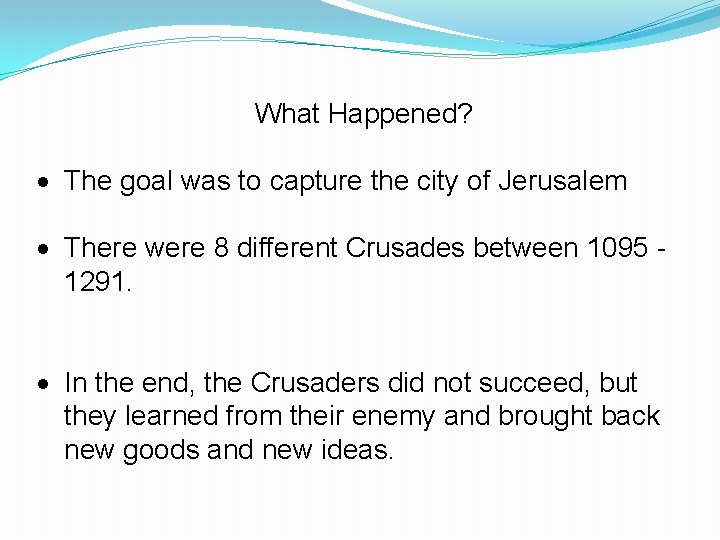 What Happened?

• The goal was to capture the city of Jerusalem

• There were 8 different Crusades between 1095 - 1291.

• In the end, the Crusaders did not succeed, but they learned from their enemy and brought back new goods and new ideas.